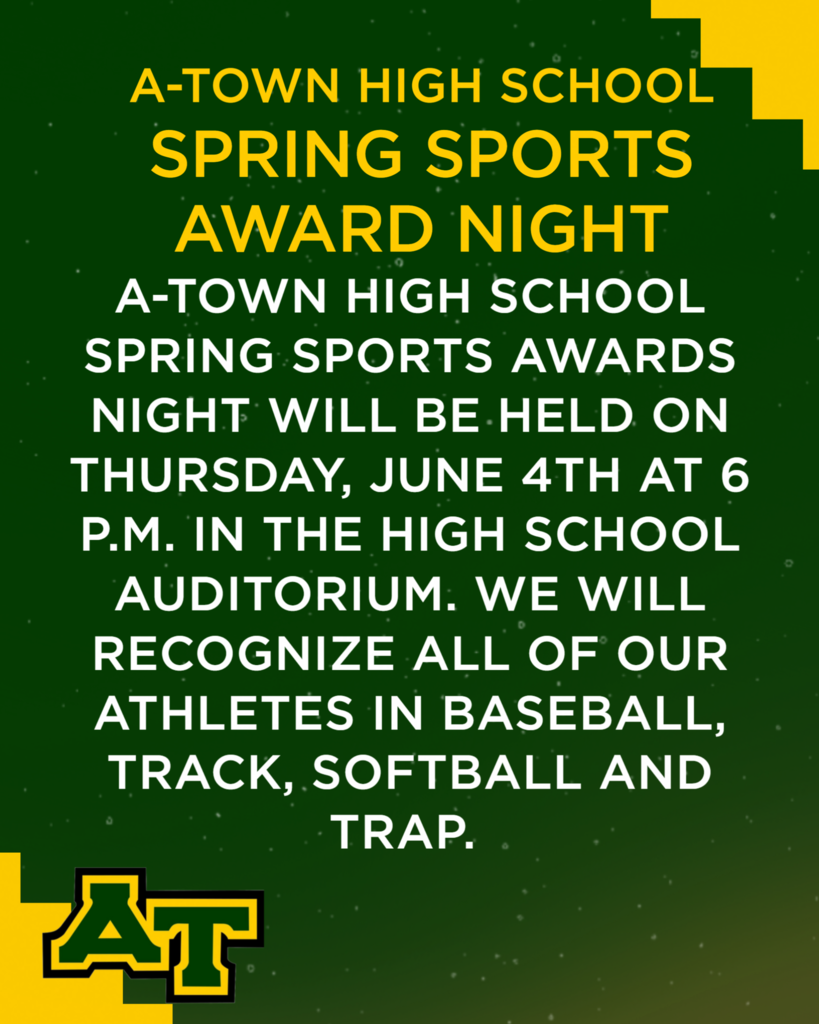 A-TOWN HIGH SCHOOL
SPRING SPORTS AWARD NIGHT

A-TOWN HIGH SCHOOL SPRING SPORTS AWARDS NIGHT WILL BE HELD ON THURSDAY, JUNE 4TH AT 6 P.M. IN THE HIGH SCHOOL AUDITORIUM. WE WILL RECOGNIZE ALL OF OUR ATHLETES IN BASEBALL, TRACK, SOFTBALL AND TRAP.

AT